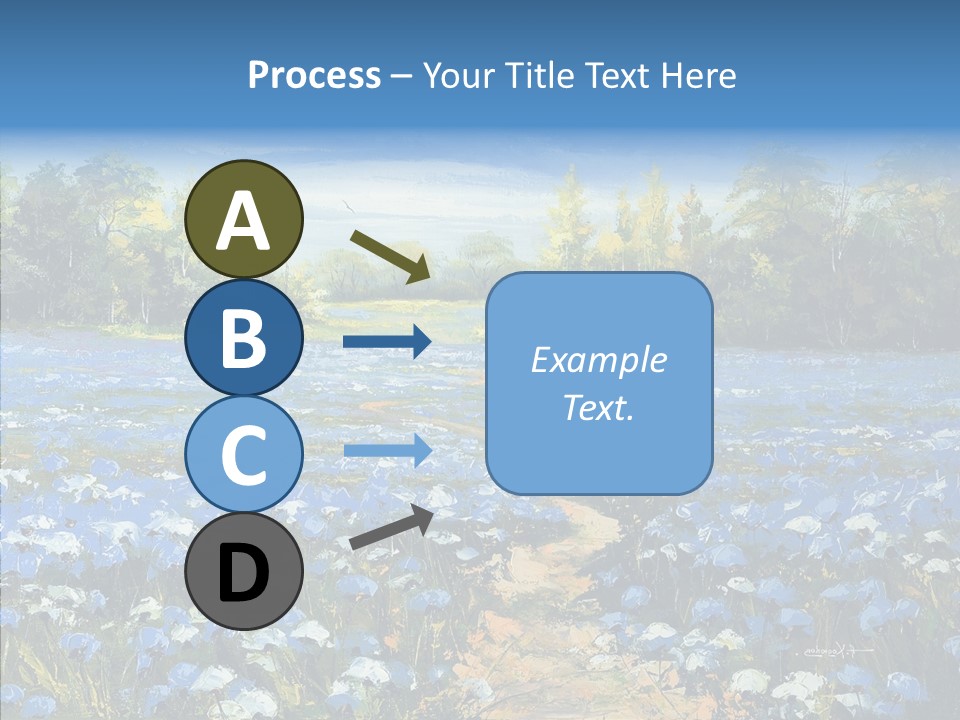 Process – Your Title Text Here

A

B

C

D

Example Text.